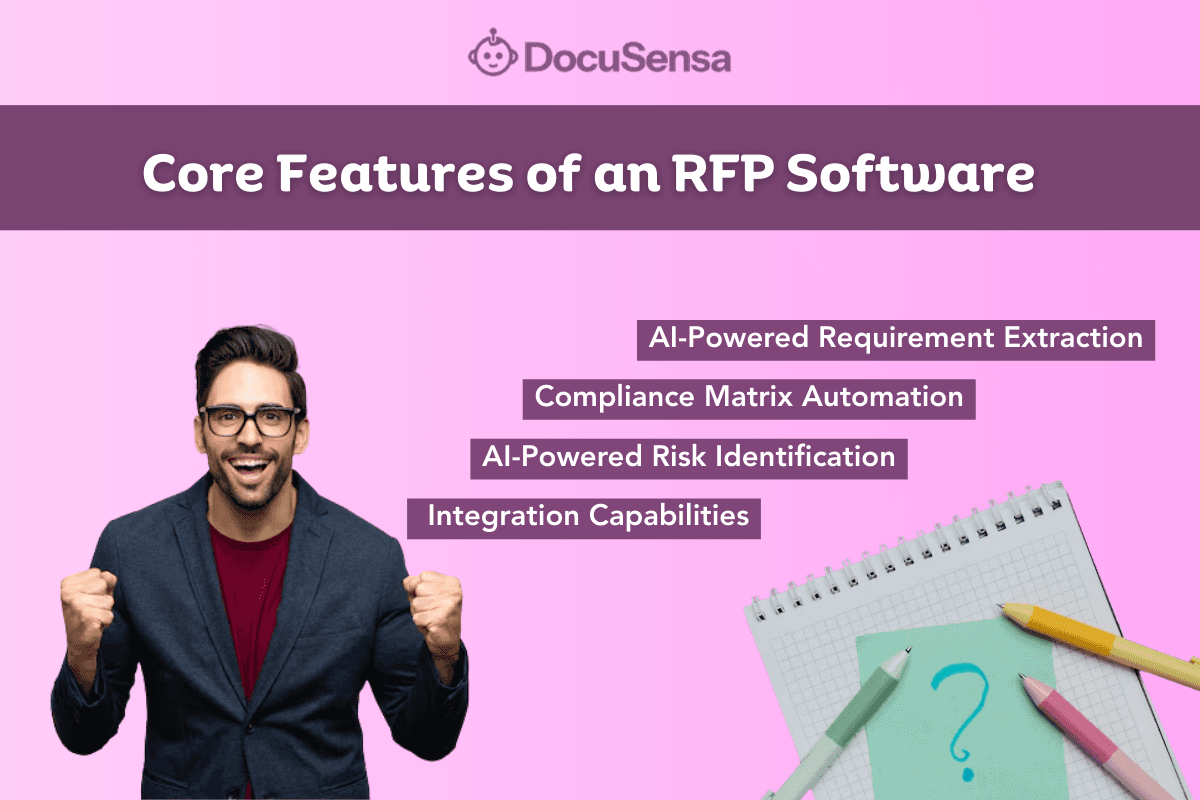 DocuSensa

Core Features of an RFP Software

AI-Powered Requirement Extraction

Compliance Matrix Automation

AI-Powered Risk Identification

Integration Capabilities

?